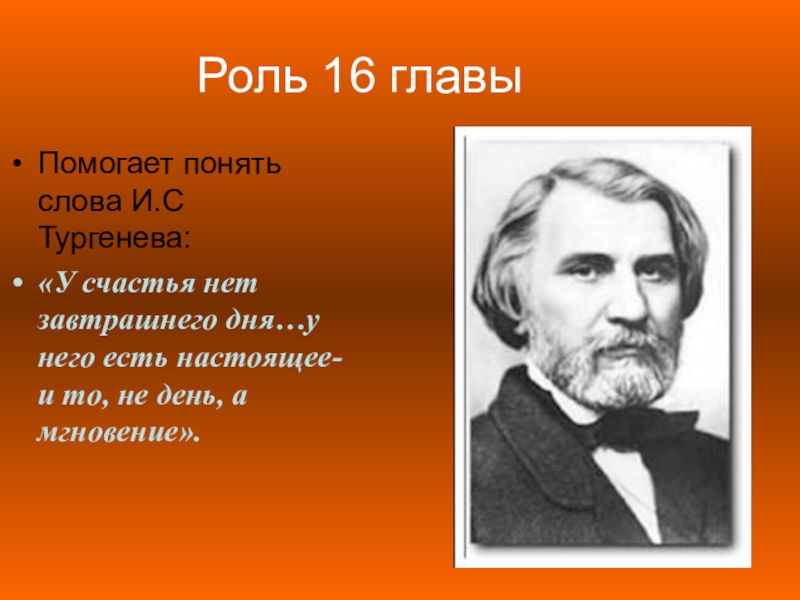 Роль 16 главы

• Помогает понять слова И.С Тургенева:

• «У счастья нет завтрашнего дня…у него есть настоящее- и то, не день, а мгновение».